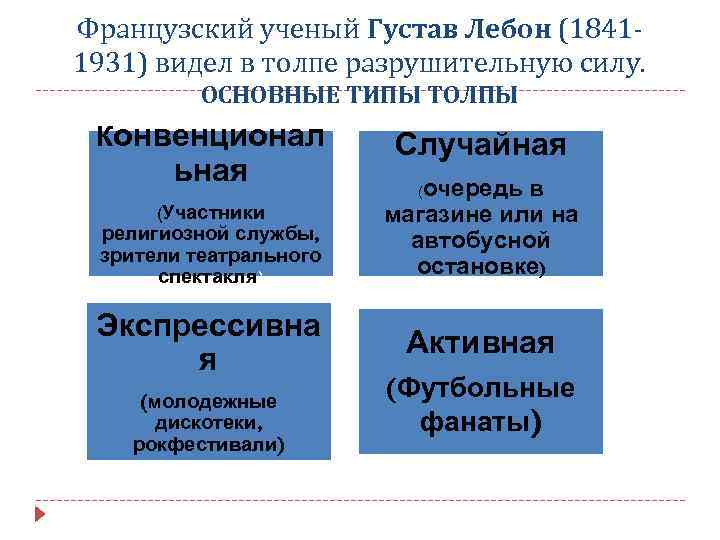 Французский ученый Густав Лебон (1841-1931) видел в толпе разрушительную силу.

ОСНОВНЫЕ ТИПЫ ТОЛПЫ

Конвенциональная

(Участники религиозной службы, зрители театрального спектакля)

Случайная

(очередь в магазине или на автобусной остановке)

Экспрессивная

(молодежные дискотеки, рокфестивали)

Активная

(Футбольные фанаты)